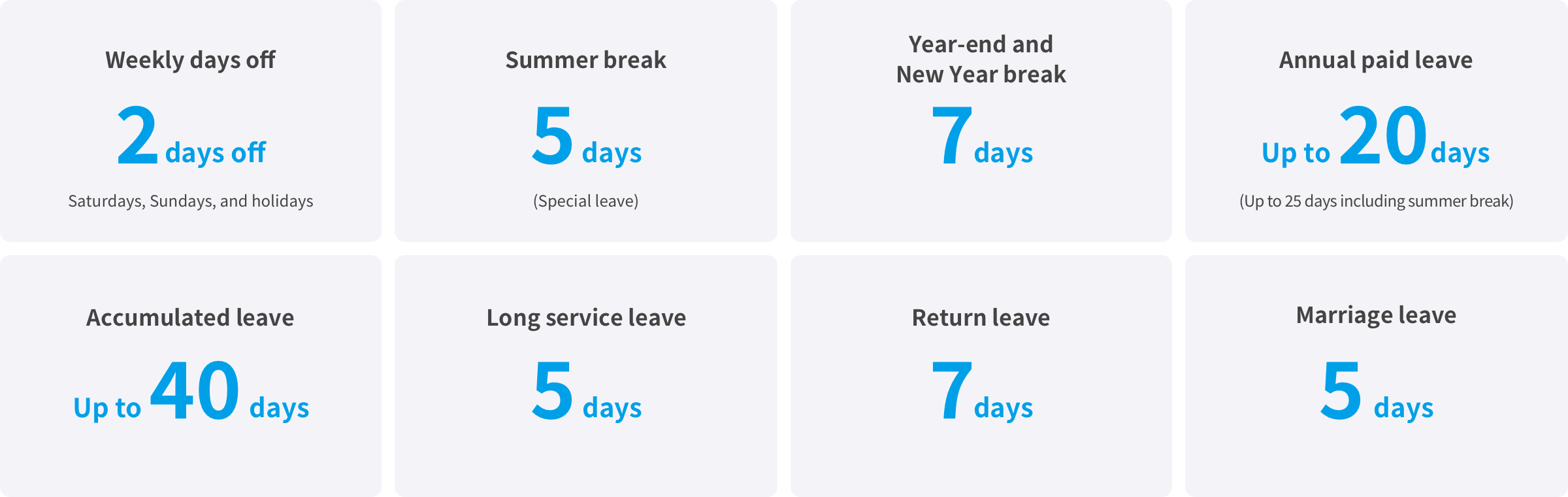 Weekly days off

2 days off

Saturdays, Sundays, and holidays

Summer break

5 days

(Special leave)

Year-end and New Year break

7 days

Annual paid leave

Up to 20 days

(Up to 25 days including summer break)

Accumulated leave

Up to 40 days

Long service leave

5 days

Return leave

7 days

Marriage leave

5 days